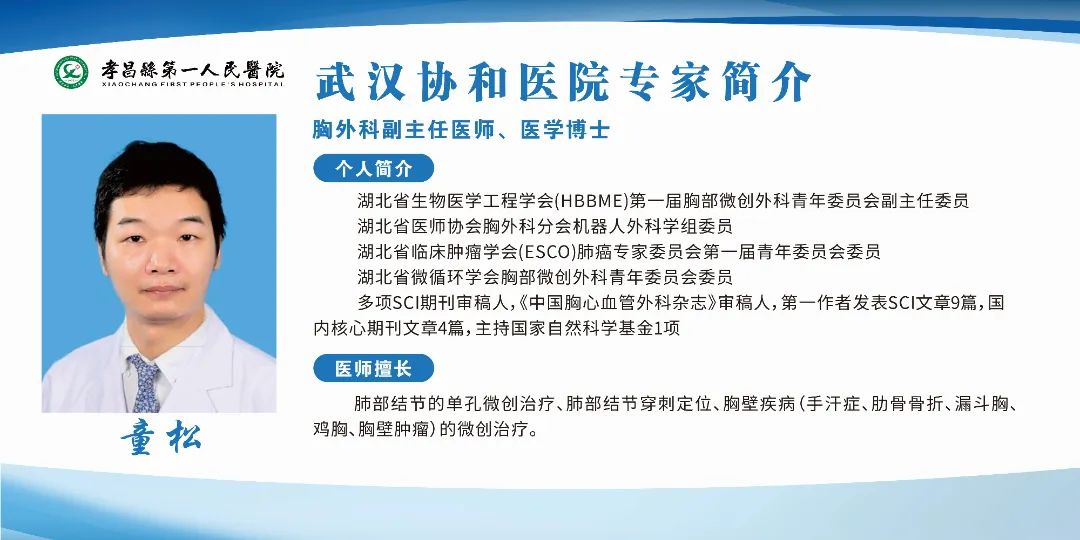 孝昌縣第一人民醫院
XIAOCHANG FIRST PEOPLE'S HOSPITAL

武汉协和医院专家简介

胸外科副主任医师、医学博士

个人简介

湖北省生物医学工程学会(HBBME)第一届胸部微创外科青年委员会副主任委员
湖北省医师协会胸外科分会机器人外科学组委员
湖北省临床肿瘤学会(ESCO)肺癌专家委员会第一届青年委员会委员
湖北省微循环学会胸部微创外科青年委员会委员
多项SCI期刊审稿人,《中国胸心血管外科杂志》审稿人,第一作者发表SCI文章9篇,国内核心期刊文章4篇,主持国家自然科学基金1项

医师擅长

肺部结节的单孔微创治疗、肺部结节穿刺定位、胸壁疾病(手汗症、肋骨骨折、漏斗胸、鸡胸、胸壁肿瘤)的微创治疗。

童松